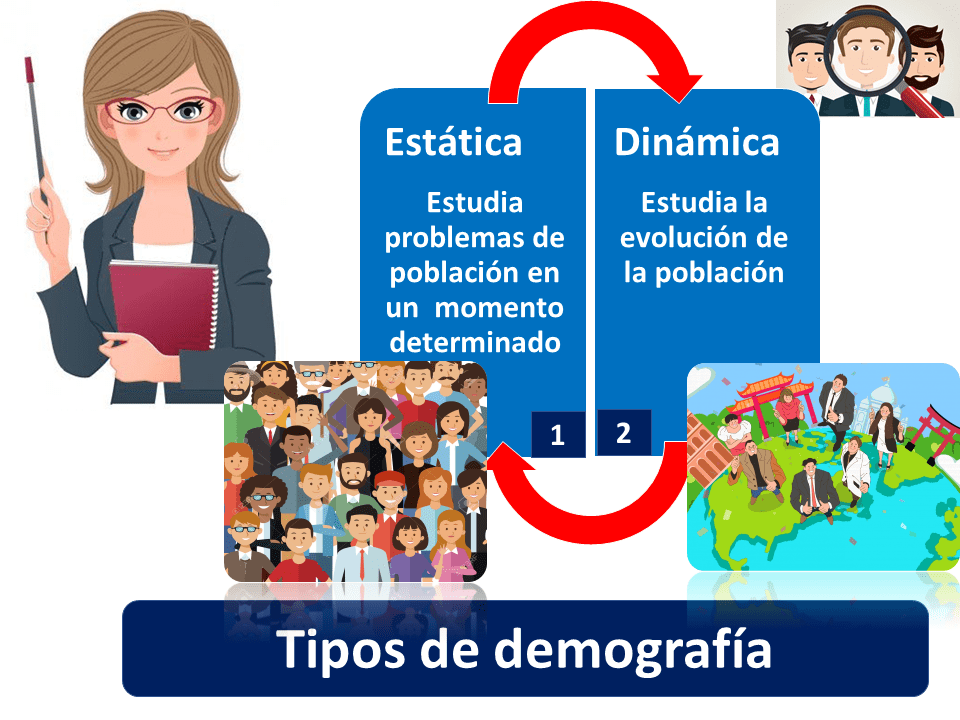 Estática

Estudia problemas de población en un momento determinado

1

Dinámica

Estudia la evolución de la población

2

Tipos de demografía